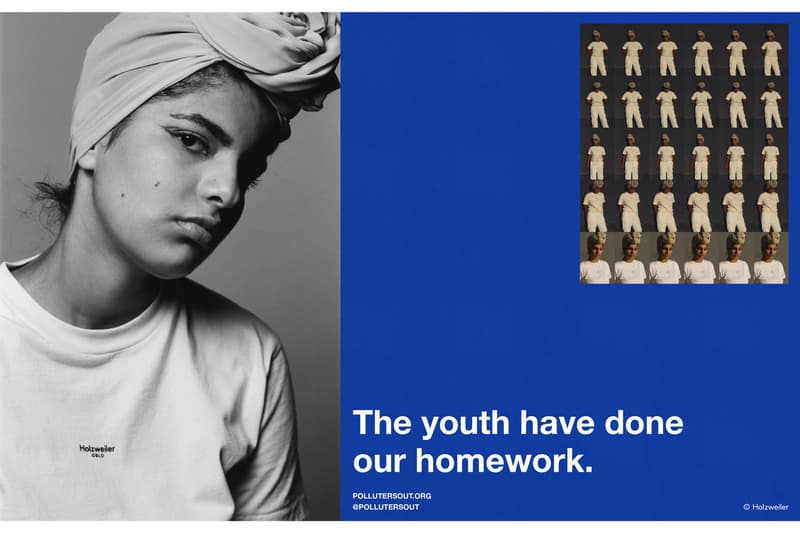 Holzweiler
OSLO

The youth have done our homework.

POLLUTERSOUT.ORG
@POLLUTERSOUT

© Holzweiler